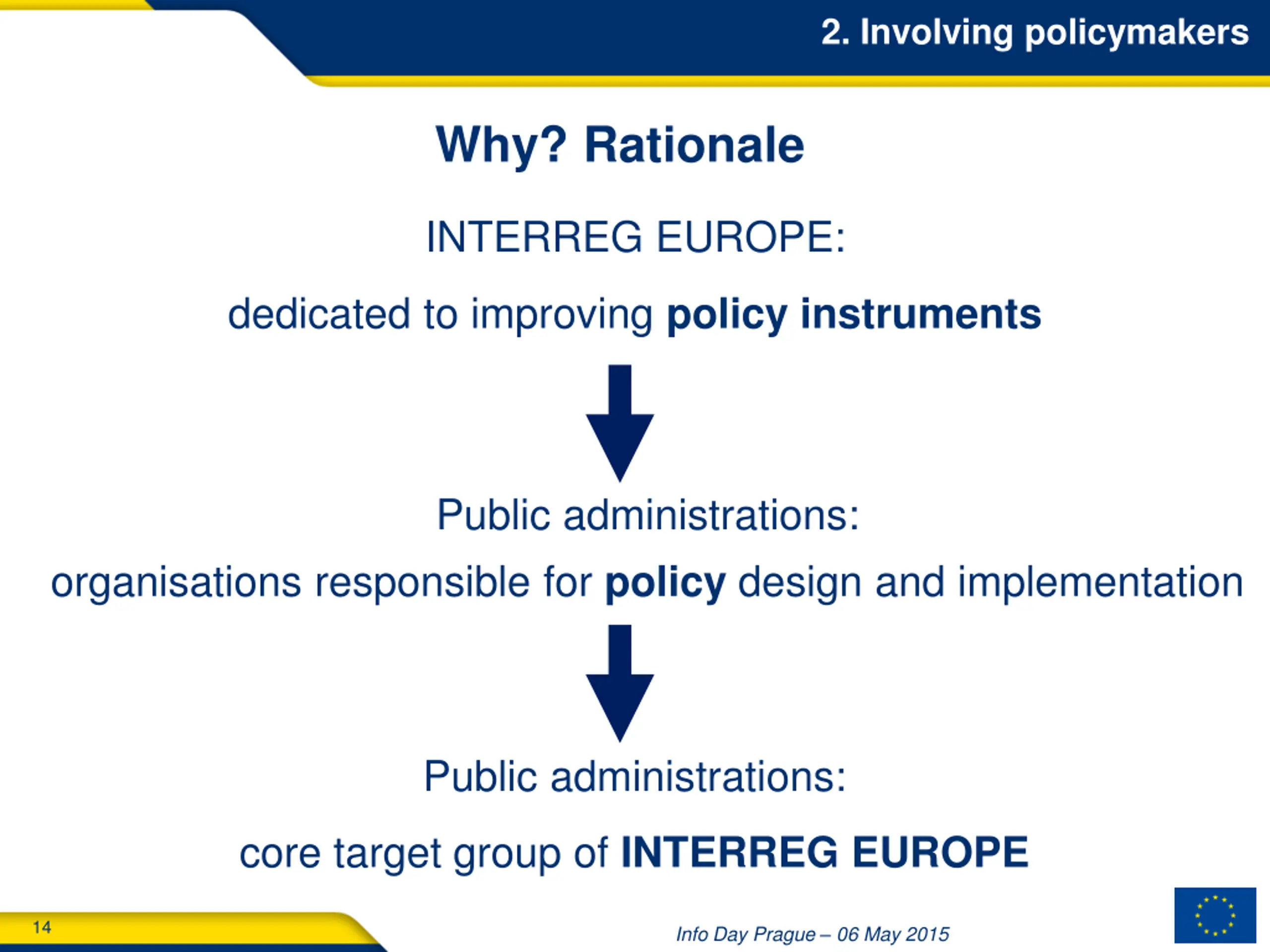 2. Involving policymakers

Why? Rationale

INTERREG EUROPE:

dedicated to improving policy instruments

Public administrations:

organisations responsible for policy design and implementation

Public administrations:

core target group of INTERREG EUROPE

14

Info Day Prague – 06 May 2015